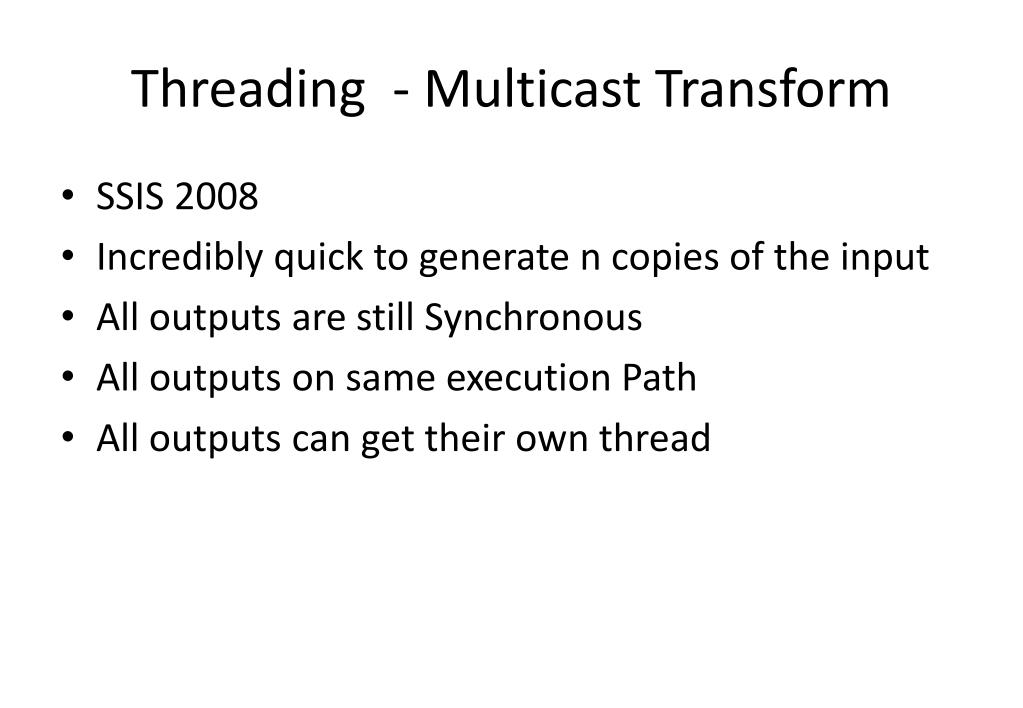 Threading - Multicast Transform

• SSIS 2008
• Incredibly quick to generate n copies of the input
• All outputs are still Synchronous
• All outputs on same execution Path
• All outputs can get their own thread